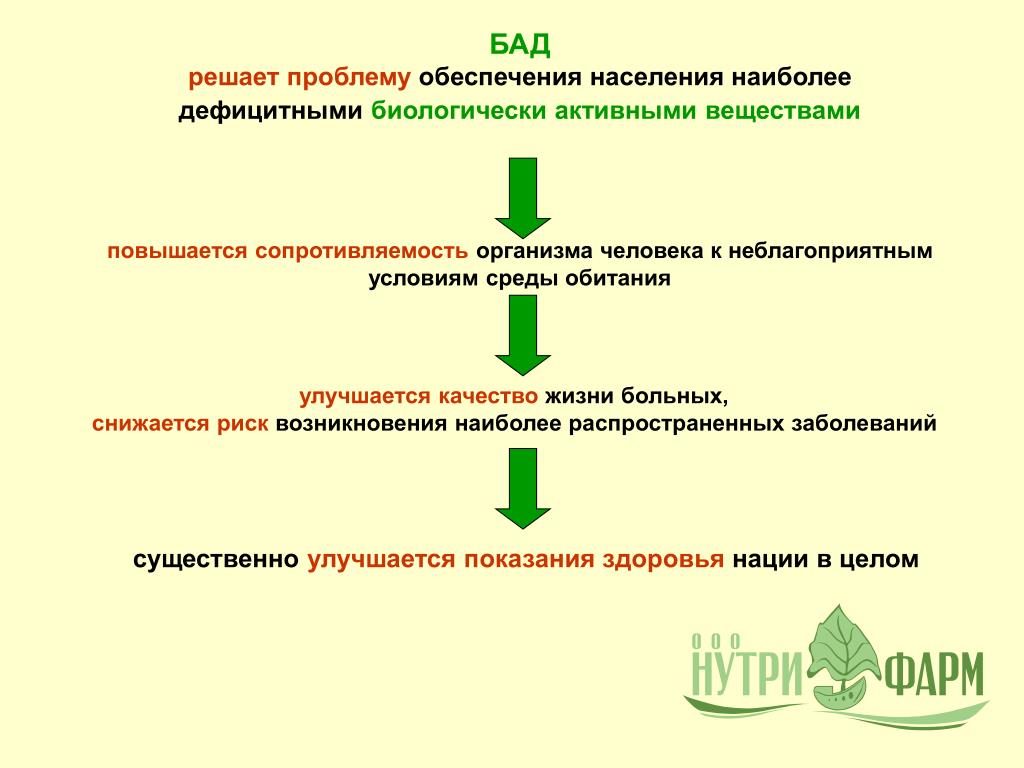 БАД
решает проблему обеспечения населения наиболее дефицитными биологически активными веществами

повышается сопротивляемость организма человека к неблагоприятным условиям среды обитания

улучшается качество жизни больных,
снижается риск возникновения наиболее распространенных заболеваний

существенно улучшается показания здоровья нации в целом

ООО НУТРИ ФАРМ